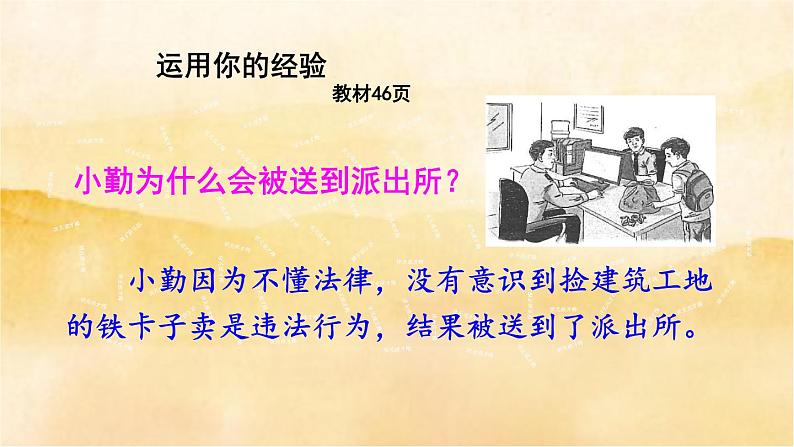 运用你的经验

教材46页

小勤为什么会被送到派出所？

小勤因为不懂法律，没有意识到捡建筑工地的铁卡子卖是违法行为，结果被送到了派出所。